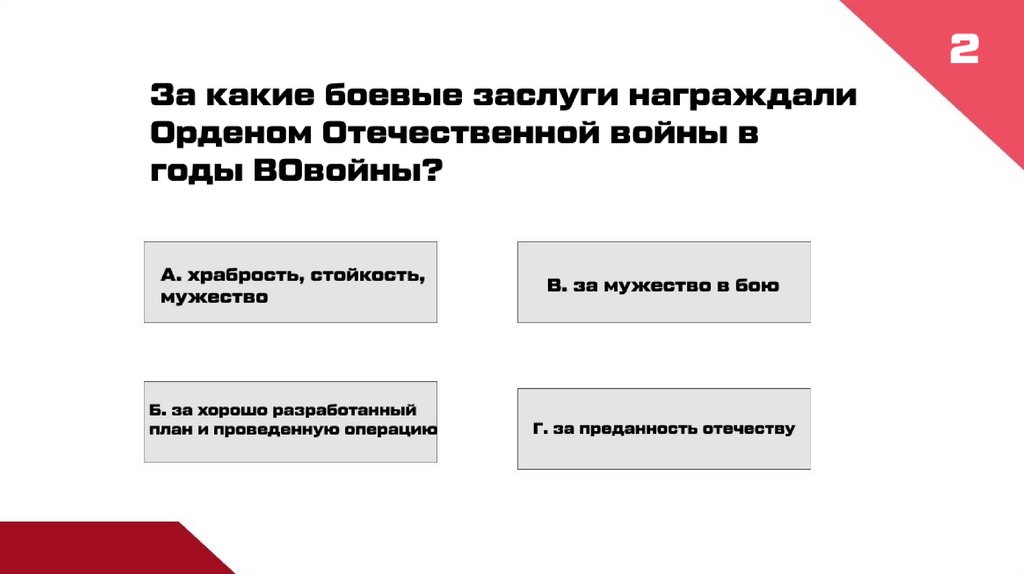 2

За какие боевые заслуги награждали Орденом Отечественной войны в годы ВОвойны?

А. храбрость, стойкость, мужество

В. за мужество в бою

Б. за хорошо разработанный план и проведенную операцию

Г. за преданность отечеству